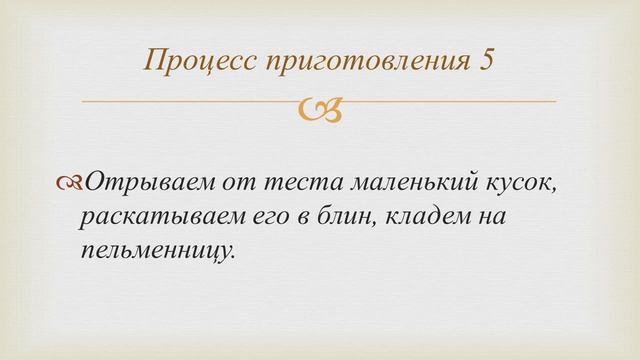 Процесс приготовления 5

Отрываем от теста маленький кусок, раскатываем его в блин, кладем на пельменницу.